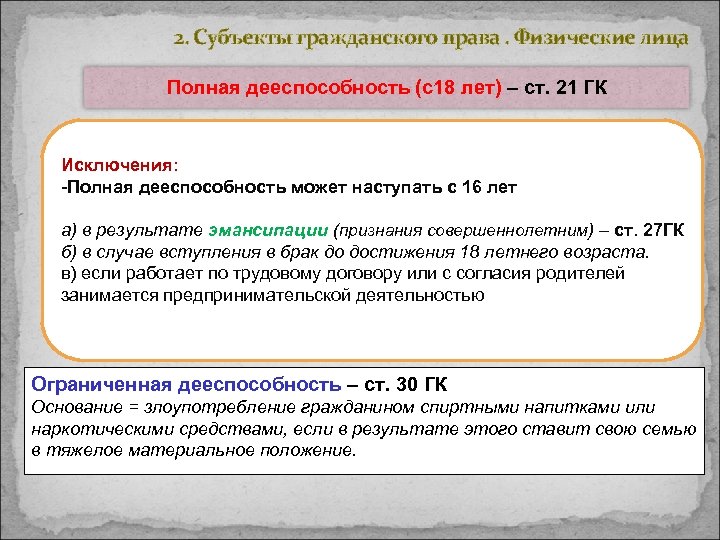 2. Субъекты гражданского права . Физические лица

Полная дееспособность (с18 лет) – ст. 21 ГК

Исключения:
-Полная дееспособность может наступать с 16 лет

а) в результате эмансипации (признания совершеннолетним) – ст. 27ГК
б) в случае вступления в брак до достижения 18 летнего возраста.
в) если работает по трудовому договору или с согласия родителей занимается предпринимательской деятельностью

Ограниченная дееспособность – ст. 30 ГК
Основание = злоупотребление гражданином спиртными напитками или наркотическими средствами, если в результате этого ставит свою семью в тяжелое материальное положение.